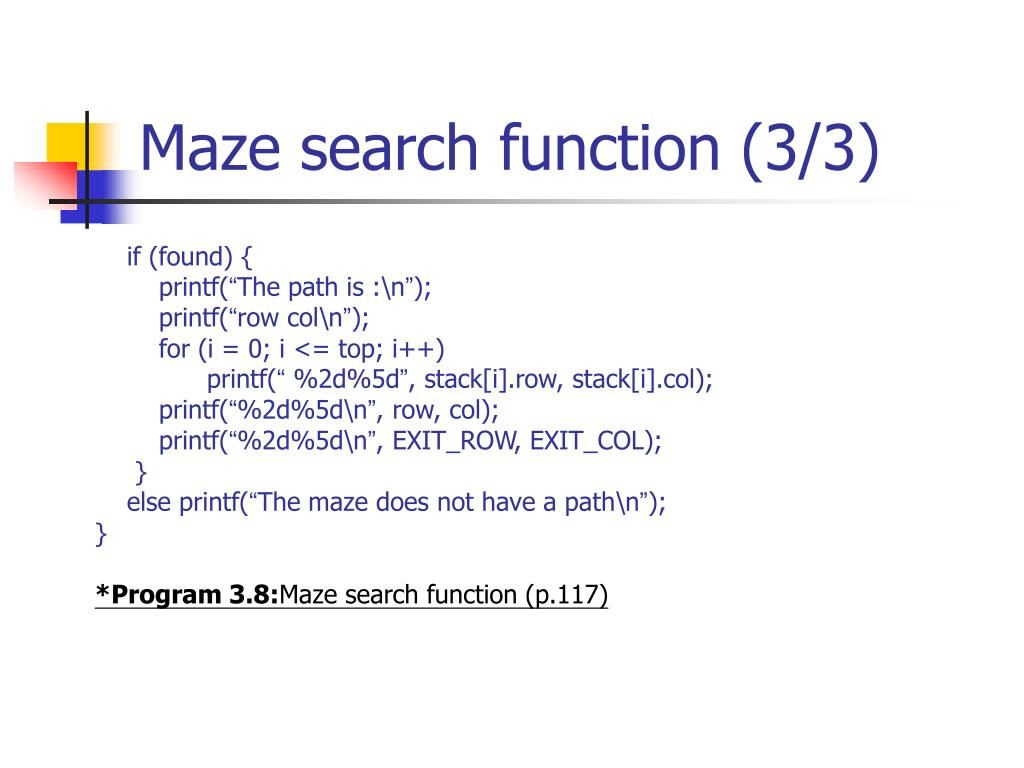 Maze search function (3/3)

if (found) {
printf(“The path is :\n”);
printf(“row col\n”);
for (i = 0; i <= top; i++)
printf(“ %2d%5d”, stack[i].row, stack[i].col);
printf(“%2d%5d\n”, row, col);
printf(“%2d%5d\n”, EXIT_ROW, EXIT_COL);
}
else printf(“The maze does not have a path\n”);
}

*Program 3.8:Maze search function (p.117)